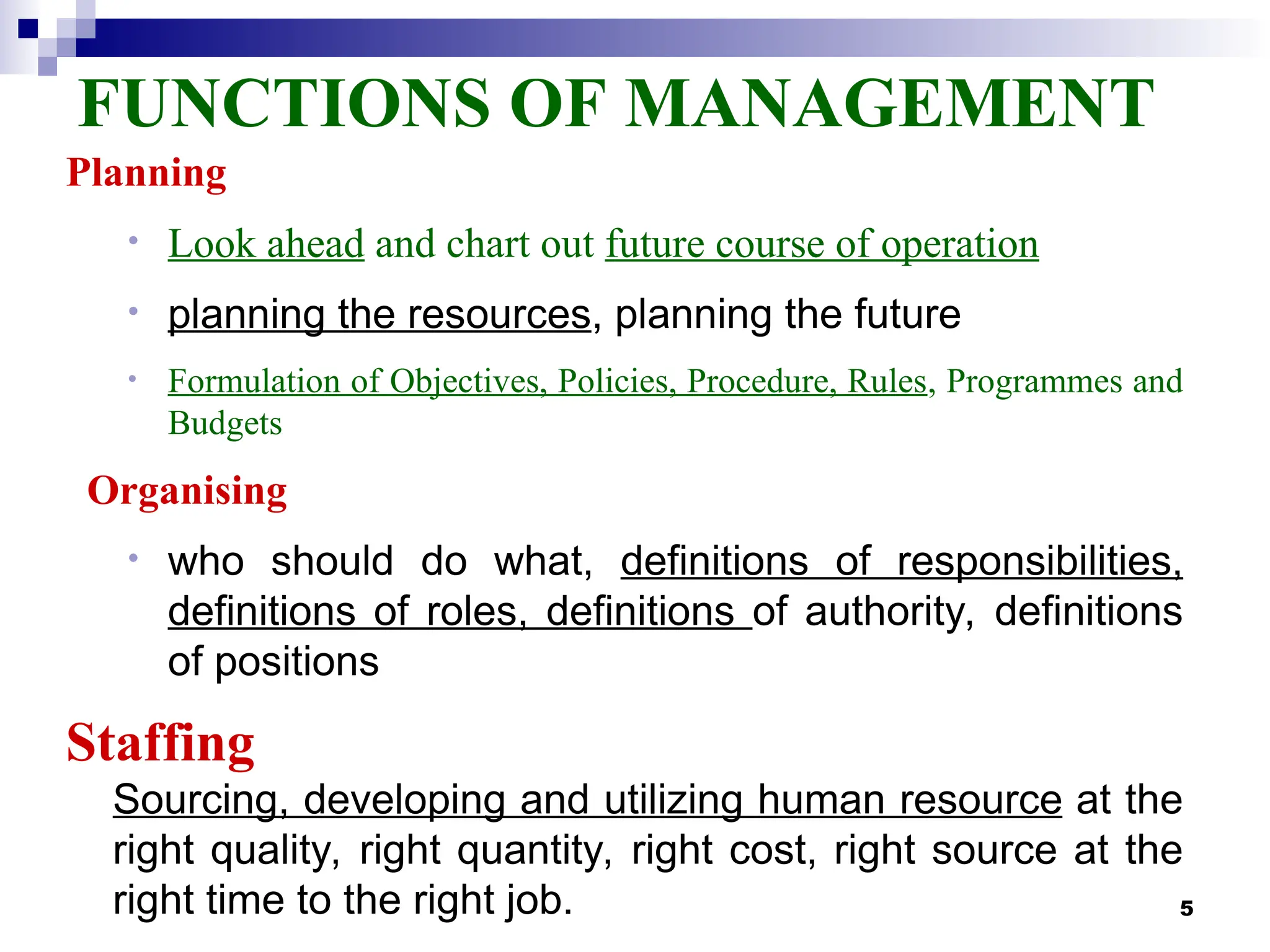 FUNCTIONS OF MANAGEMENT

Planning

• Look ahead and chart out future course of operation

• planning the resources, planning the future

• Formulation of Objectives, Policies, Procedure, Rules, Programmes and Budgets

Organising

• who should do what, definitions of responsibilities, definitions of roles, definitions of authority, definitions of positions

Staffing

Sourcing, developing and utilizing human resource at the right quality, right quantity, right cost, right source at the right time to the right job.

5